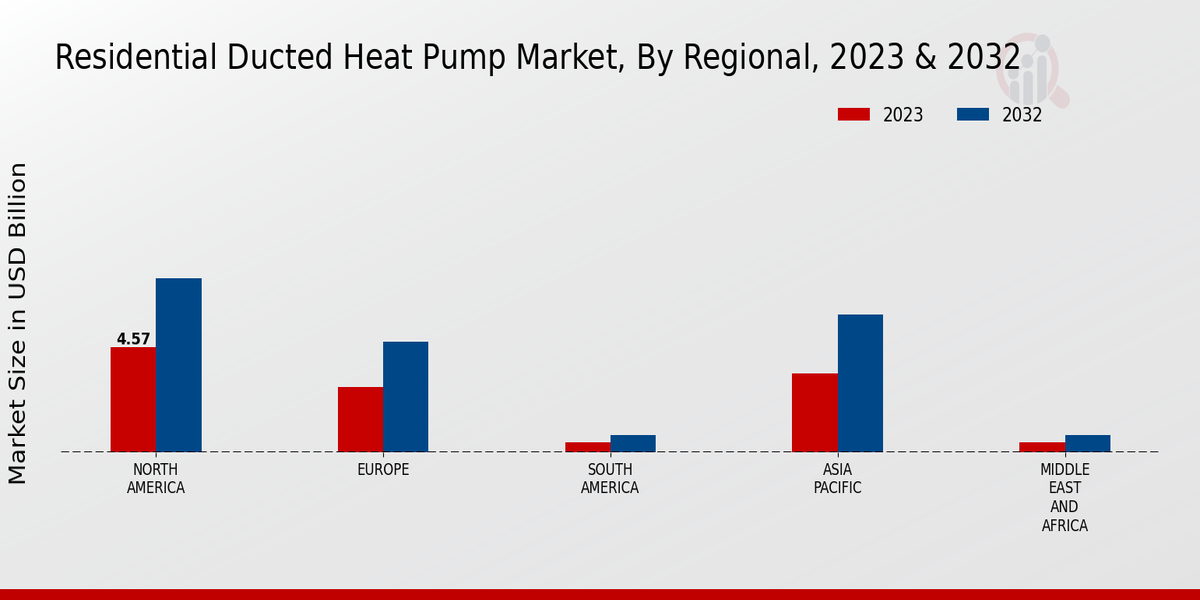 Residential Ducted Heat Pump Market, By Regional, 2023 & 2032

2023
2032

Market Size in USD Billion

4.57

NORTH AMERICA
EUROPE
SOUTH AMERICA
ASIA PACIFIC
MIDDLE EAST AND AFRICA